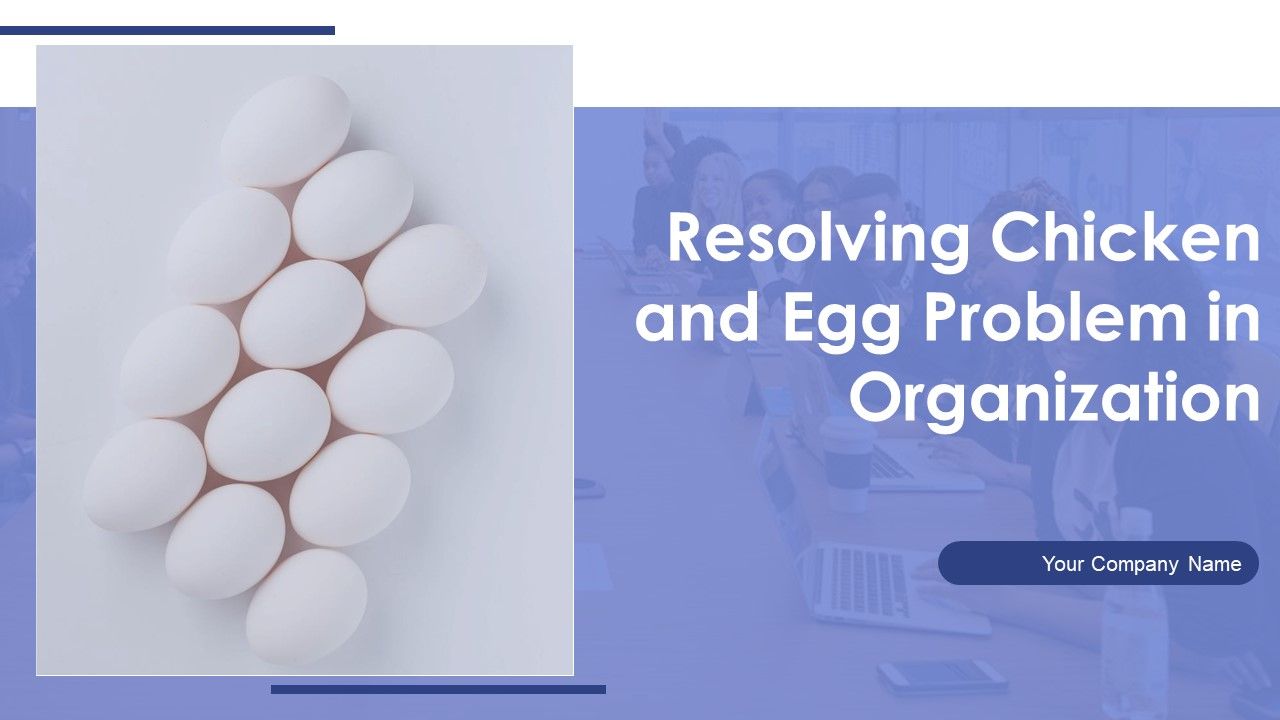 Resolving Chicken and Egg Problem in Organization

Your Company Name